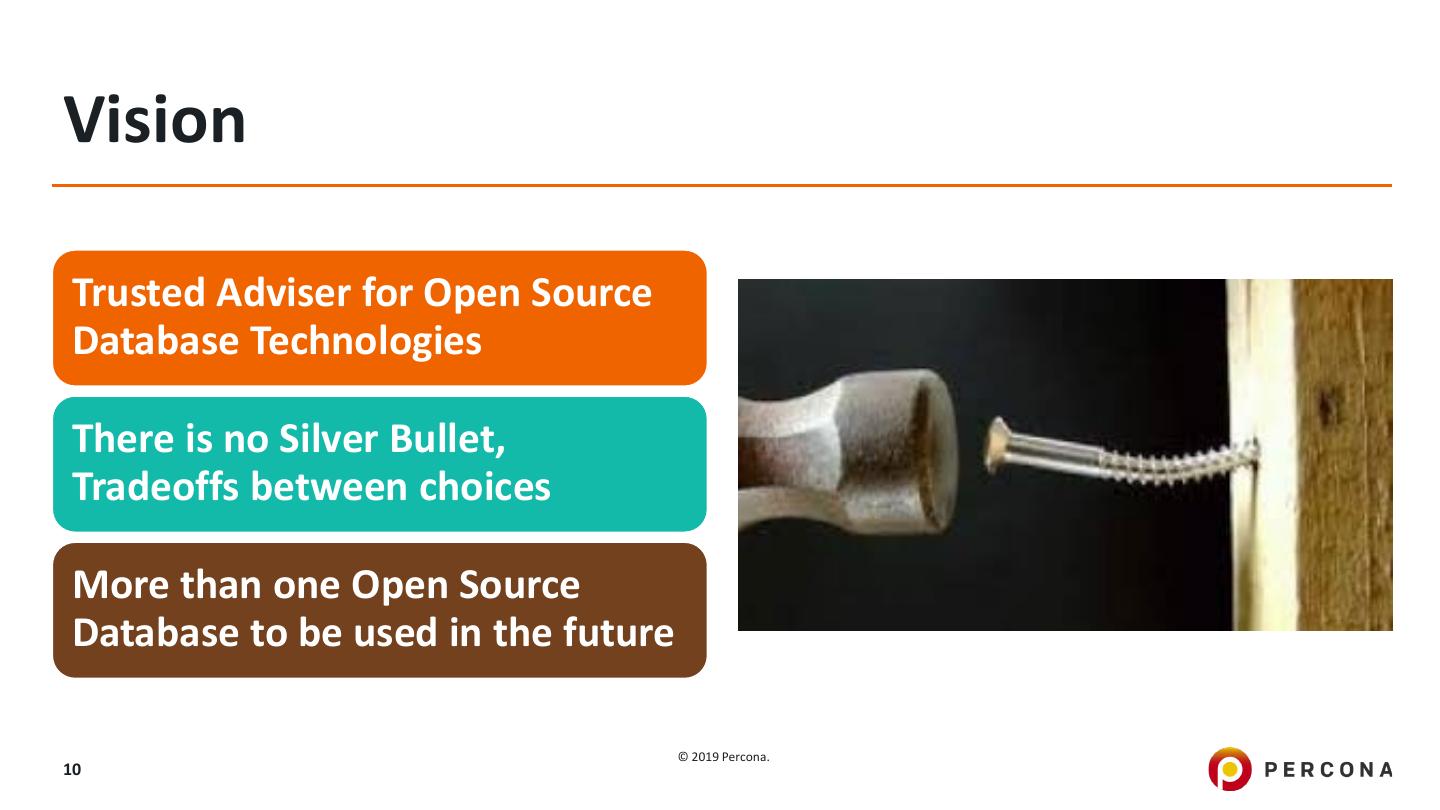 Vision

Trusted Adviser for Open Source Database Technologies

There is no Silver Bullet, Tradeoffs between choices

More than one Open Source Database to be used in the future

10

© 2019 Percona.

PERCONA